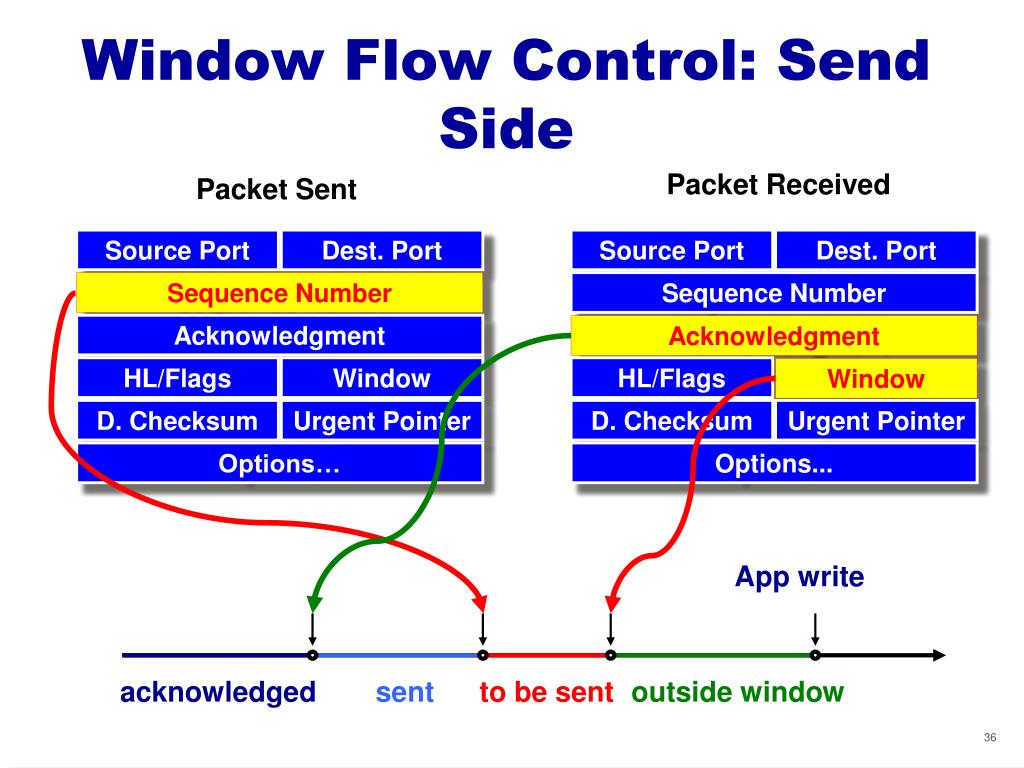 Window Flow Control: Send Side

Packet Sent

| Source Port | Dest. Port |
|---|---|
| Sequence Number | |
| Acknowledgment | |
| HL/Flags | Window |
| D. Checksum | Urgent Pointer |
| Options… | |

Packet Received

| Source Port | Dest. Port |
|---|---|
| Sequence Number | |
| Acknowledgment | |
| HL/Flags | Window |
| D. Checksum | Urgent Pointer |
| Options... | |

App write

acknowledged sent to be sent outside window

36